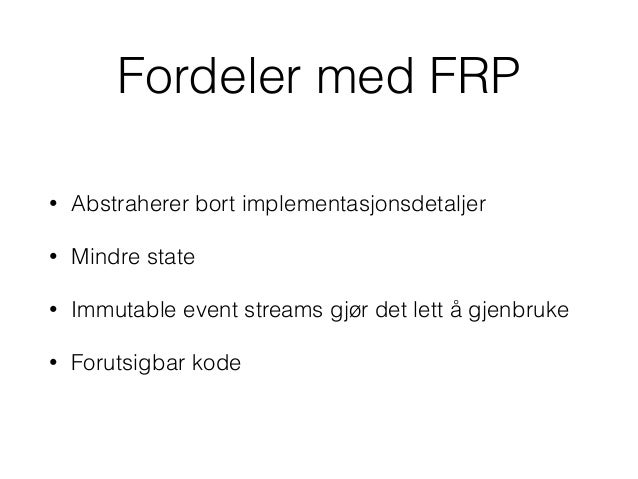 Fordeler med FRP

• Abstraherer bort implementasjonsdetaljer

• Mindre state

• Immutable event streams gjør det lett å gjenbruke

• Forutsigbar kode